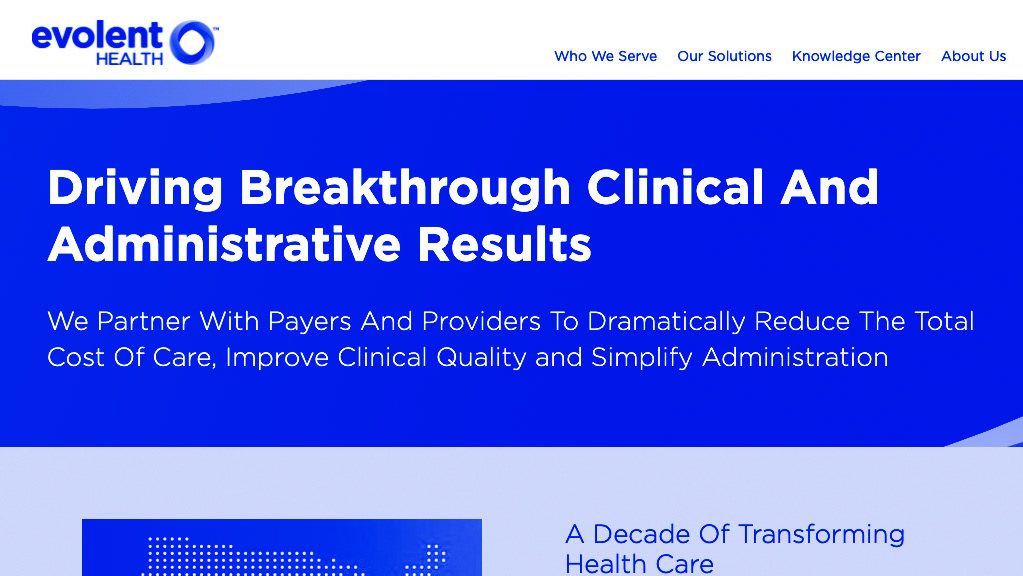 evolent HEALTH™

Who We Serve Our Solutions Knowledge Center About Us

Driving Breakthrough Clinical And Administrative Results

We Partner With Payers And Providers To Dramatically Reduce The Total Cost Of Care, Improve Clinical Quality and Simplify Administration

A Decade Of Transforming Health Care